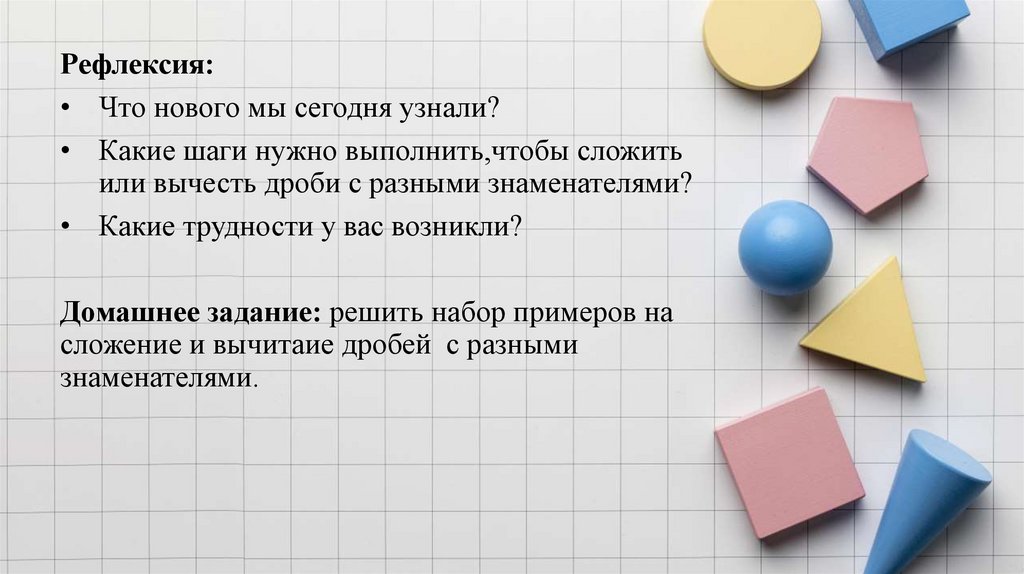 Рефлексия:

• Что нового мы сегодня узнали?

• Какие шаги нужно выполнить,чтобы сложить или вычесть дроби с разными знаменателями?

• Какие трудности у вас возникли?

Домашнее задание: решить набор примеров на сложение и вычитаие дробей  с разными знаменателями.